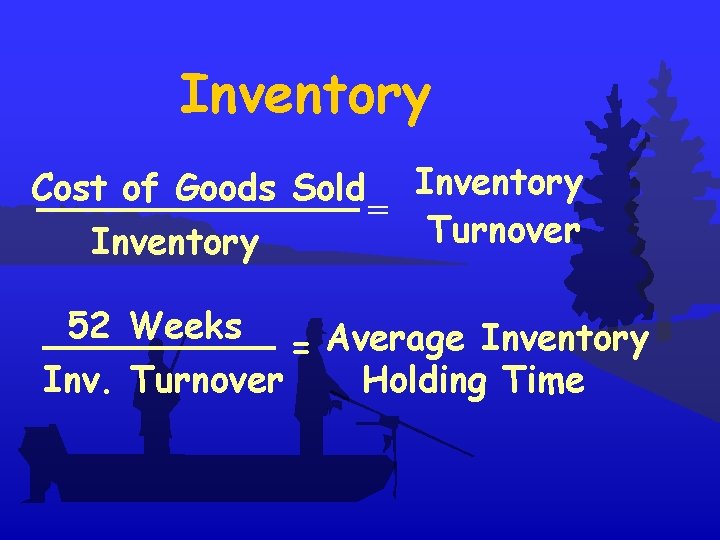 Inventory

$\frac{\text{Cost of Goods Sold}}{\text{Inventory}} = \text{Inventory Turnover}$

$\frac{\text{52 Weeks}}{\text{Inv. Turnover}} = \text{Average Inventory Holding Time}$